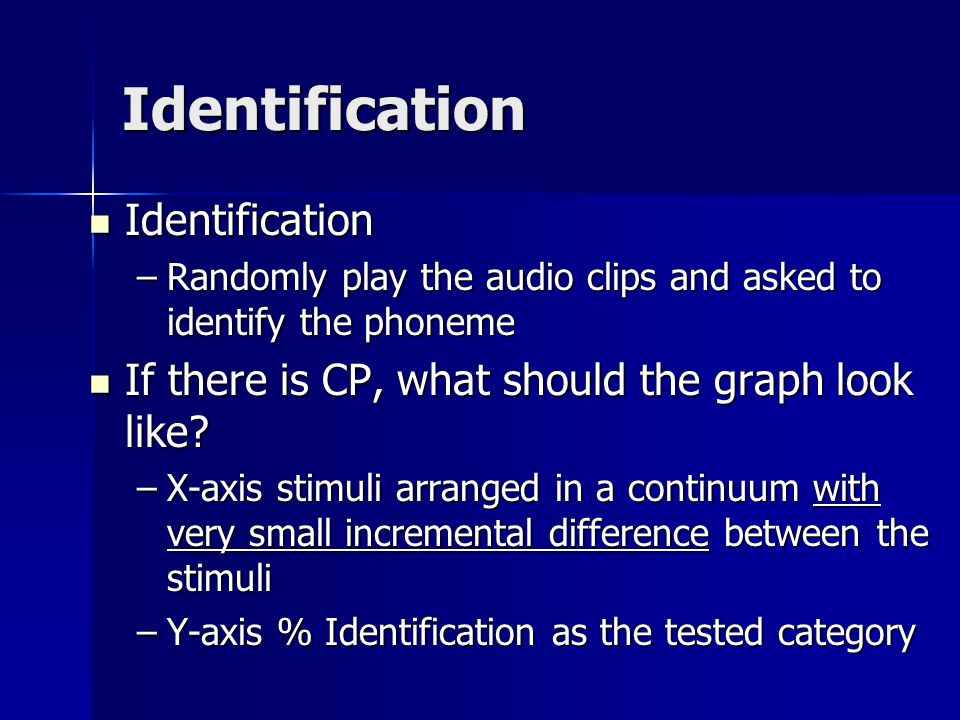 Identification

Identification

– Randomly play the audio clips and asked to identify the phoneme

If there is CP, what should the graph look like?

– X-axis stimuli arranged in a continuum with very small incremental difference between the stimuli

– Y-axis % Identification as the tested category